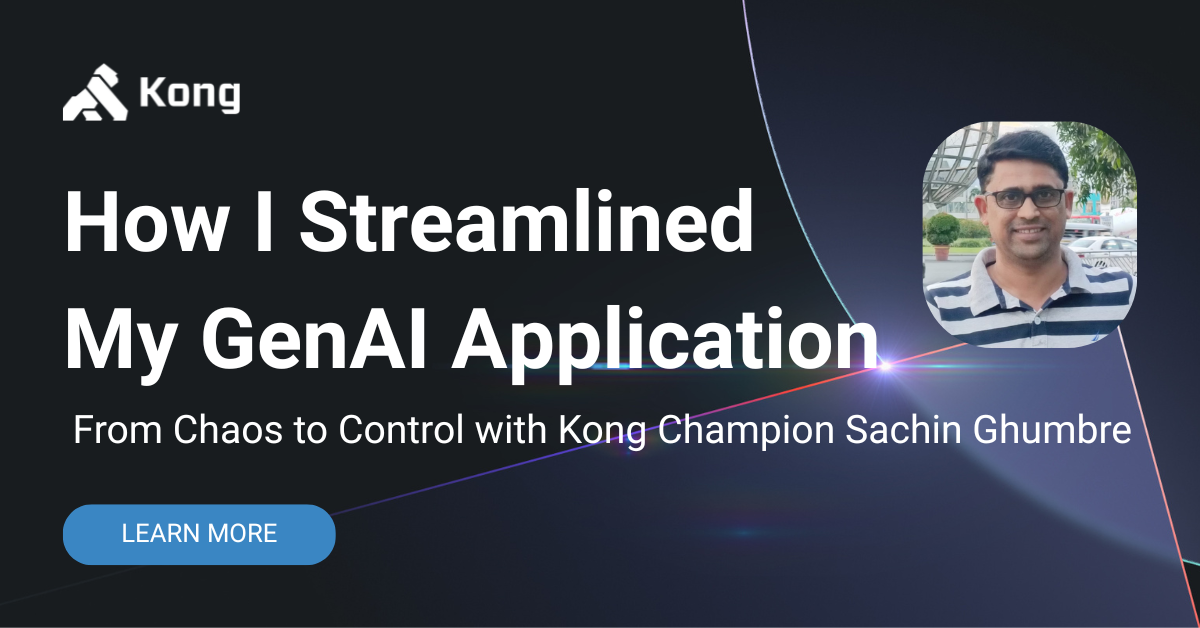 Kong

How I Streamlined My GenAI Application

From Chaos to Control with Kong Champion Sachin Ghumbre

LEARN MORE